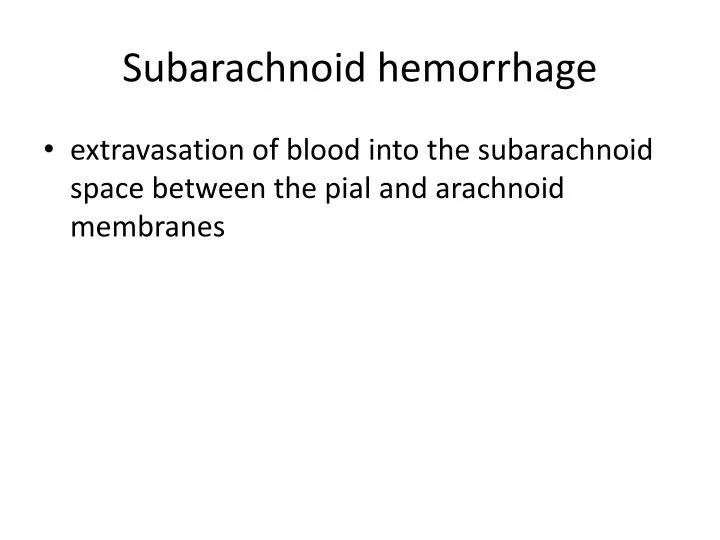 Subarachnoid hemorrhage

• extravasation of blood into the subarachnoid space between the pial and arachnoid membranes